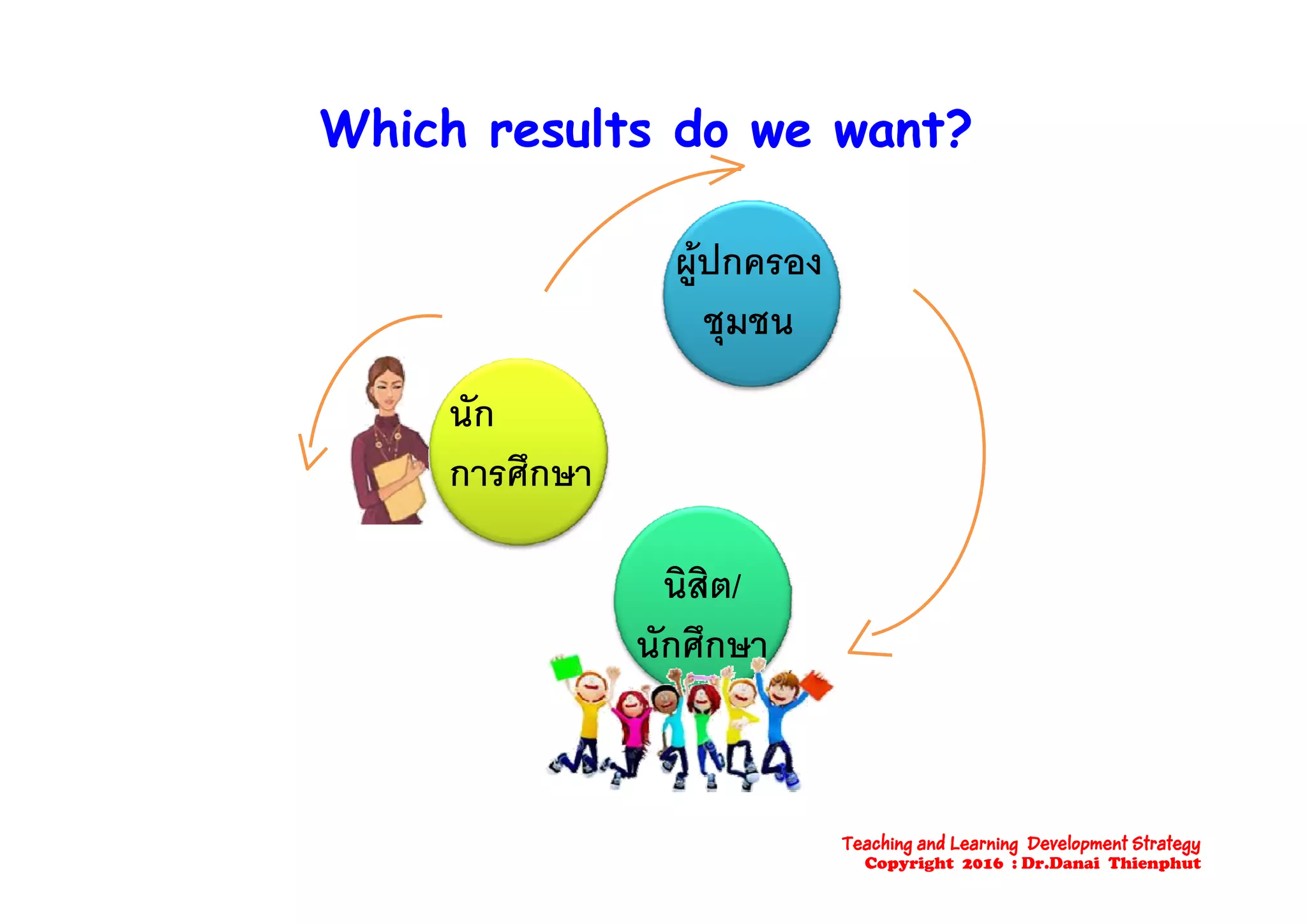 Which results do we want?

ผู้ปกครอง
ชุมชน

นัก
การศึกษา

นิสิต/
นักศึกษา

Teaching and Learning Development Strategy
Copyright 2016 : Dr.Danai Thienphut